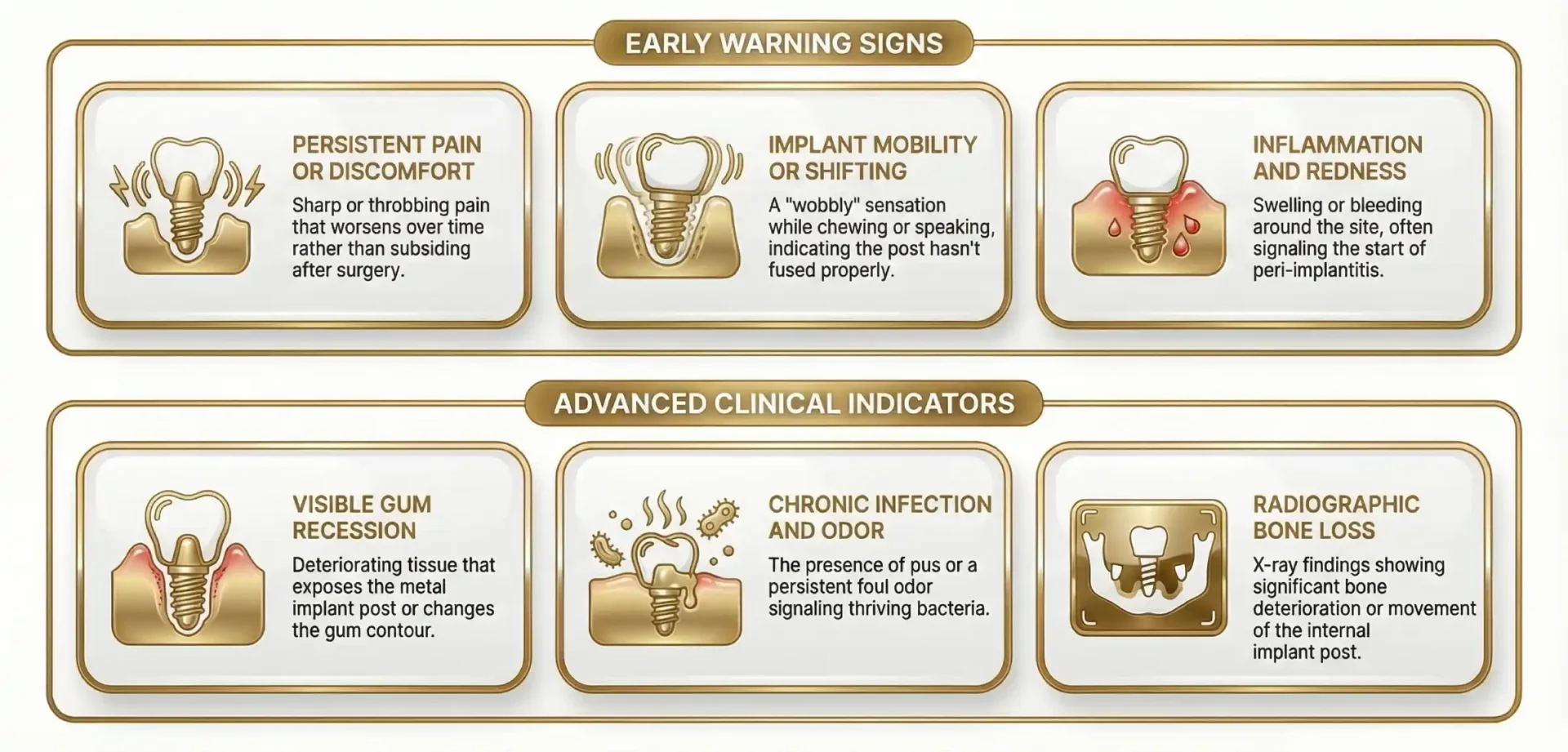 EARLY WARNING SIGNS

PERSISTENT PAIN OR DISCOMFORT

Sharp or throbbing pain that worsens over time rather than subsiding after surgery.

IMPLANT MOBILITY OR SHIFTING

A "wobbly" sensation while chewing or speaking, indicating the post hasn't fused properly.

INFLAMMATION AND REDNESS

Swelling or bleeding around the site, often signaling the start of peri-implantitis.

ADVANCED CLINICAL INDICATORS

VISIBLE GUM RECESSION

Deteriorating tissue that exposes the metal implant post or changes the gum contour.

CHRONIC INFECTION AND ODOR

The presence of pus or a persistent foul odor signaling thriving bacteria.

RADIOGRAPHIC BONE LOSS

X-ray findings showing significant bone deterioration or movement of the internal implant post.